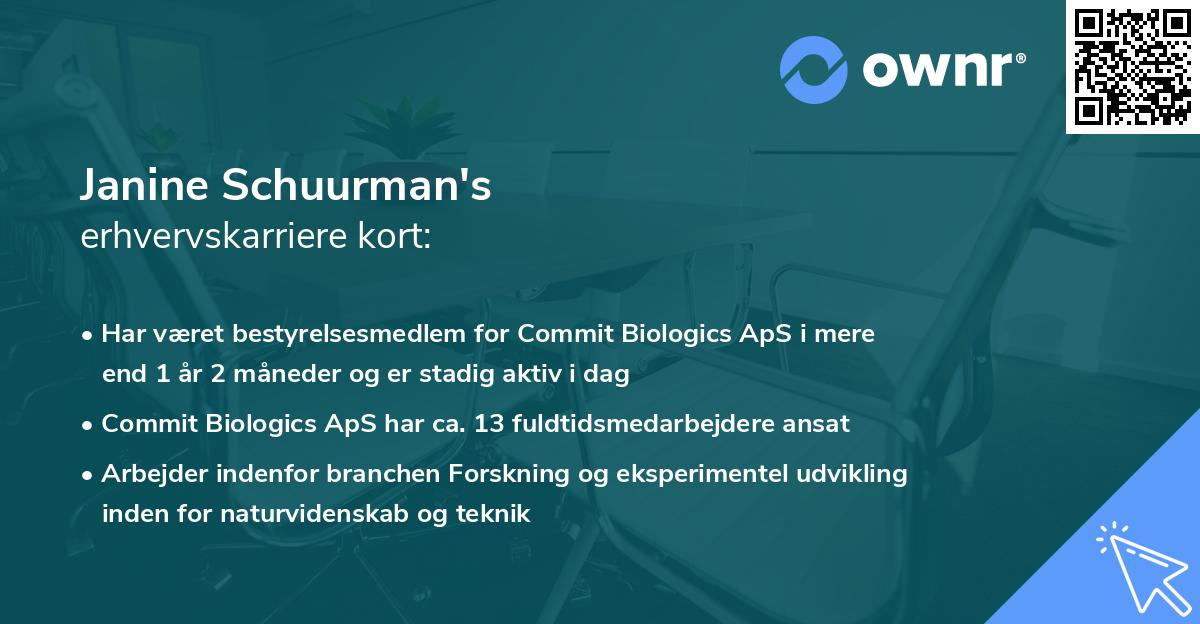 ownr®

Janine Schuurman's
erhvervskarriere kort:

• Har været bestyrelsesmedlem for Commit Biologics ApS i mere end 1 år 2 måneder og er stadig aktiv i dag

• Commit Biologics ApS har ca. 13 fuldtidsmedarbejdere ansat

• Arbejder indenfor branchen Forskning og eksperimentel udvikling inden for naturvidenskab og teknik